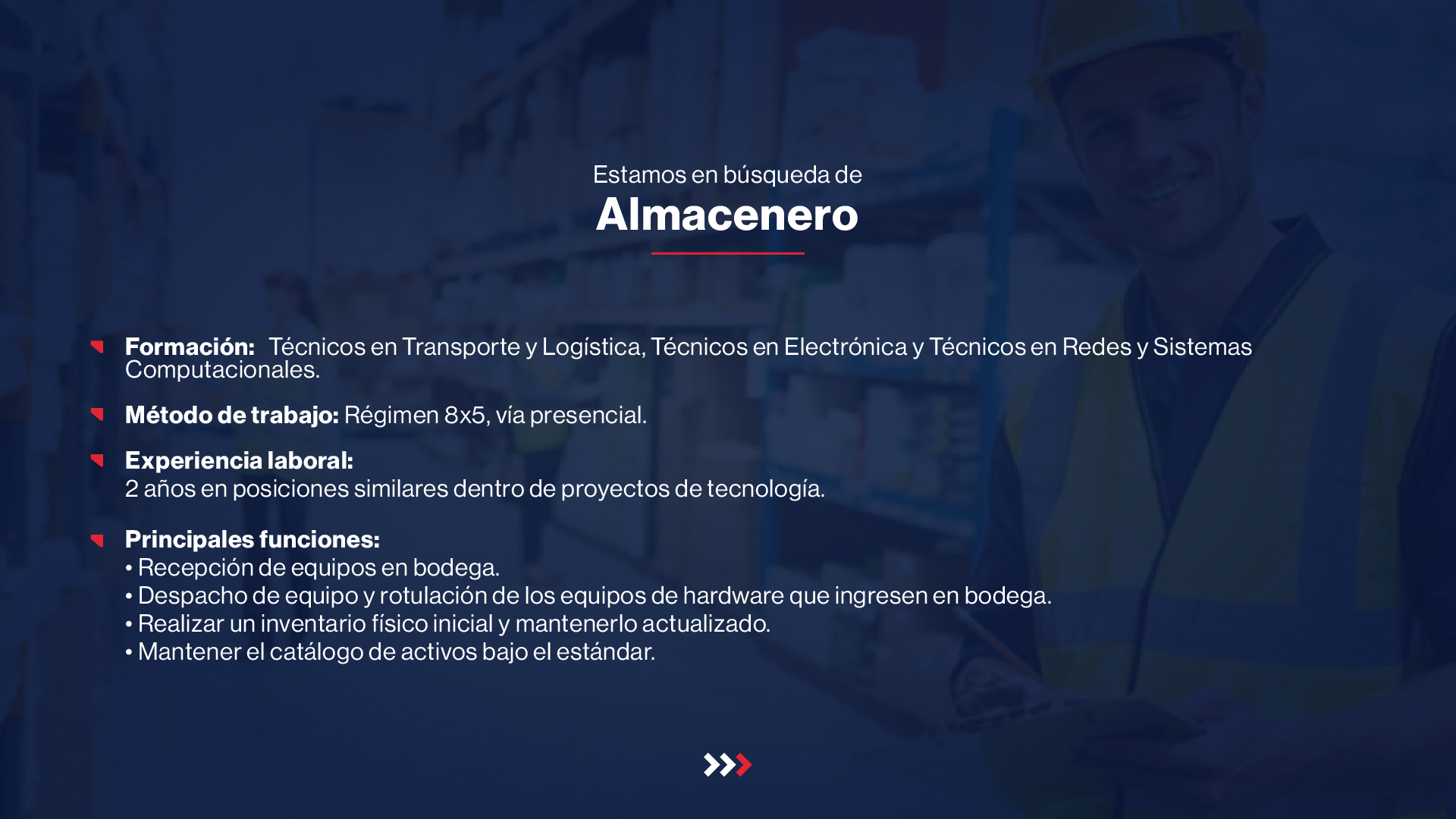 Estamos en búsqueda de
Almacenero

Formación: Técnicos en Transporte y Logística, Técnicos en Electrónica y Técnicos en Redes y Sistemas Computacionales.

Método de trabajo: Régimen 8x5, vía presencial.

Experiencia laboral:
2 años en posiciones similares dentro de proyectos de tecnología.

Principales funciones:
• Recepción de equipos en bodega.
• Despacho de equipo y rotulación de los equipos de hardware que ingresen en bodega.
• Realizar un inventario físico inicial y mantenerlo actualizado.
• Mantener el catálogo de activos bajo el estándar.